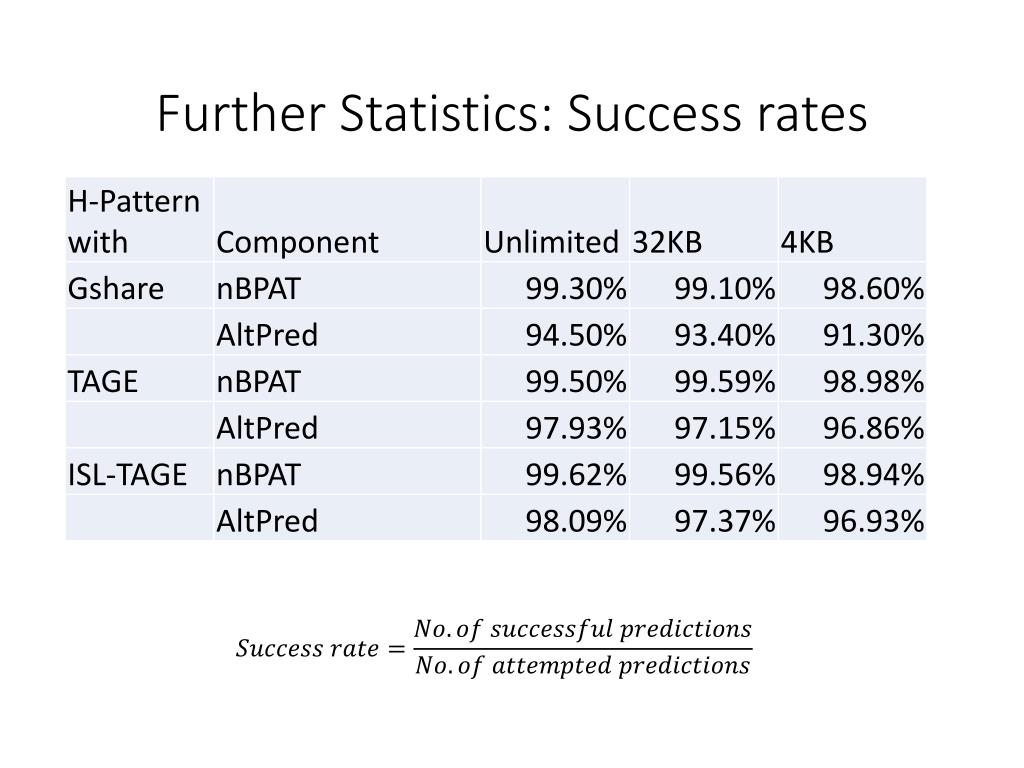 Further Statistics: Success rates

| H-Pattern with | Component | Unlimited | 32KB | 4KB |
|---|---|---|---|---|
| Gshare | nBPAT | 99.30% | 99.10% | 98.60% |
| | AltPred | 94.50% | 93.40% | 91.30% |
| TAGE | nBPAT | 99.50% | 99.59% | 98.98% |
| | AltPred | 97.93% | 97.15% | 96.86% |
| ISL-TAGE | nBPAT | 99.62% | 99.56% | 98.94% |
| | AltPred | 98.09% | 97.37% | 96.93% |

$Success\ rate = \frac{No.of\ successful\ predictions}{No.of\ attempted\ predictions}$